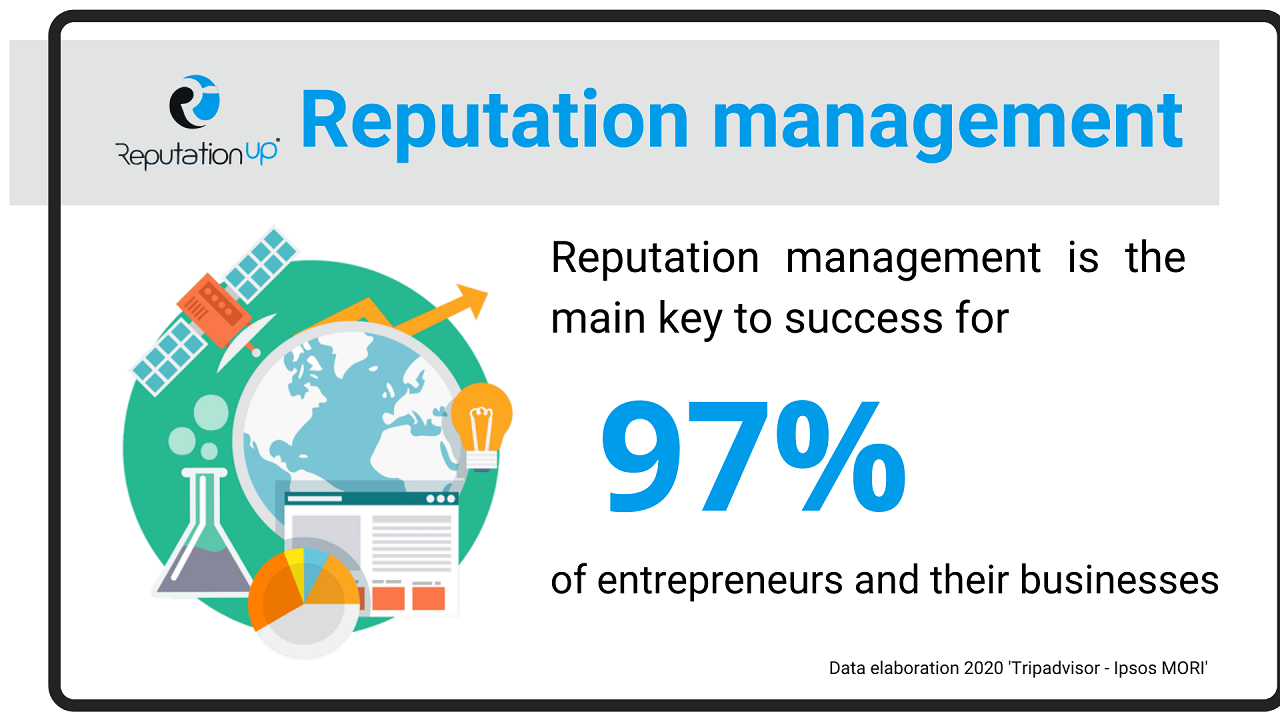 ReputationUP

Reputation management

Reputation management is the main key to success for

97%

of entrepreneurs and their businesses

Data elaboration 2020 'Tripadvisor - Ipsos MORI'